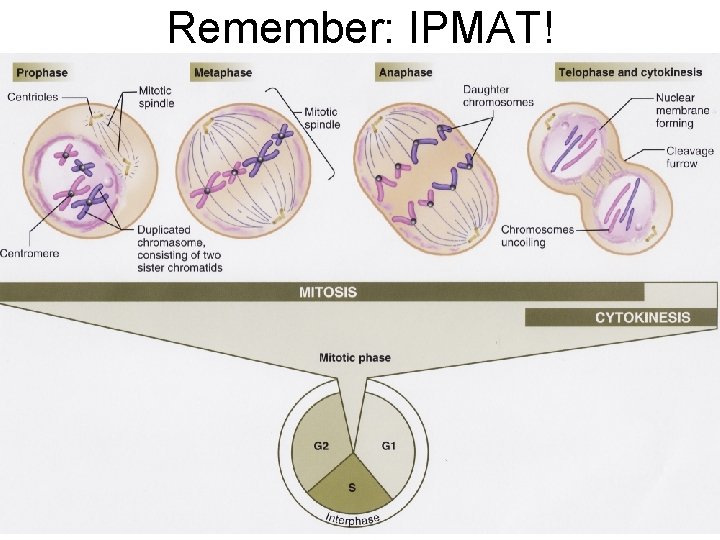 Remember: IPMAT!

Prophase

Centrioles

Mitotic spindle

Centromere

Duplicated chromosome, consisting of two sister chromatids

Metaphase

Mitotic spindle

Anaphase

Daughter chromosomes

Telophase and cytokinesis

Nuclear membrane forming

Cleavage furrow

Chromosomes uncoiling

MITOSIS

CYTOKINESIS

Mitotic phase

G2

G1

S

Interphase